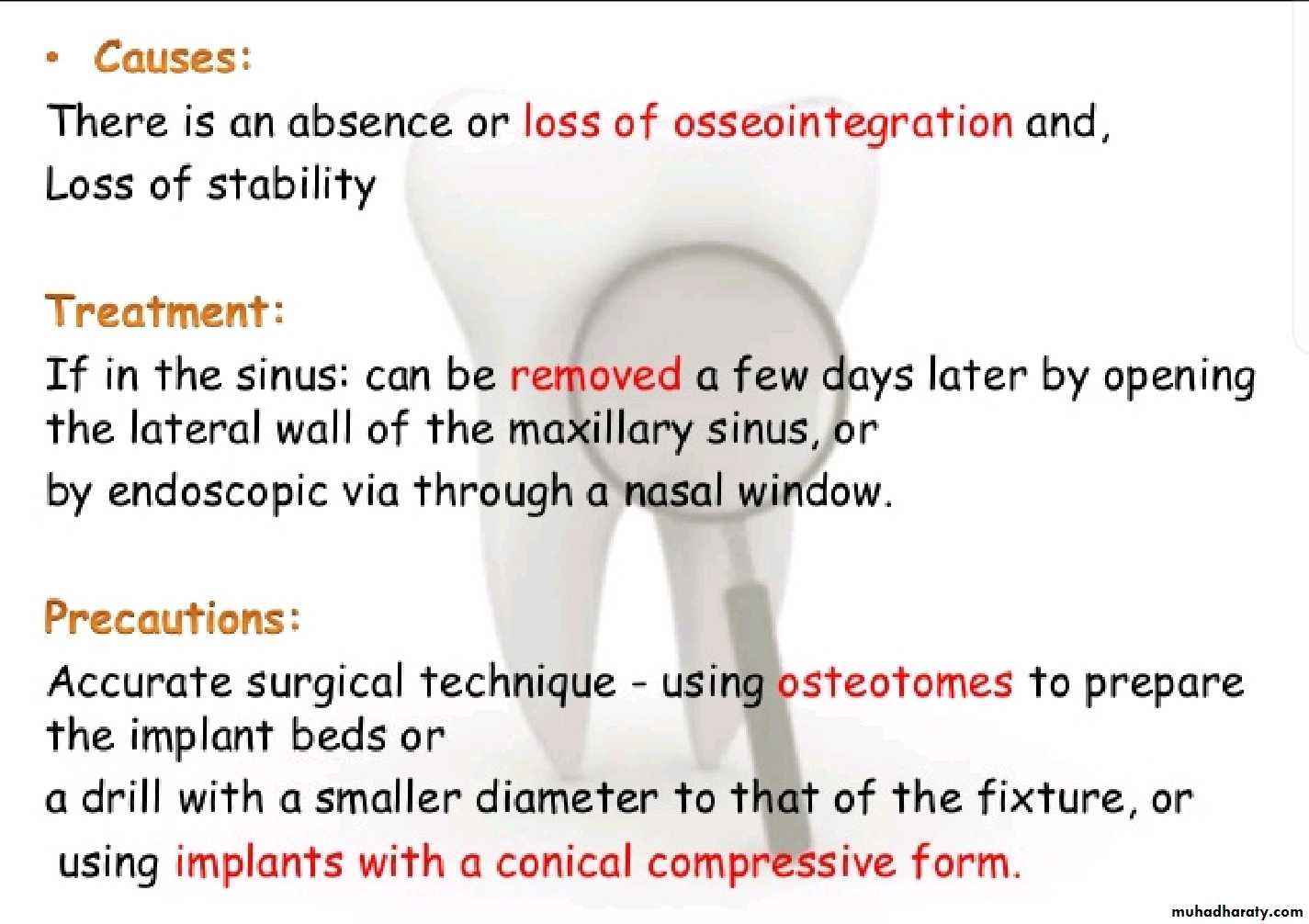 • Causes:

There is an absence or loss of osseointegration and, Loss of stability

Treatment:

If in the sinus: can be removed a few days later by opening the lateral wall of the maxillary sinus, or

by endoscopic via through a nasal window.

Precautions:

Accurate surgical technique - using osteotomes to prepare the implant beds or

a drill with a smaller diameter to that of the fixture, or

using implants with a conical compressive form.

muhadharaty.com